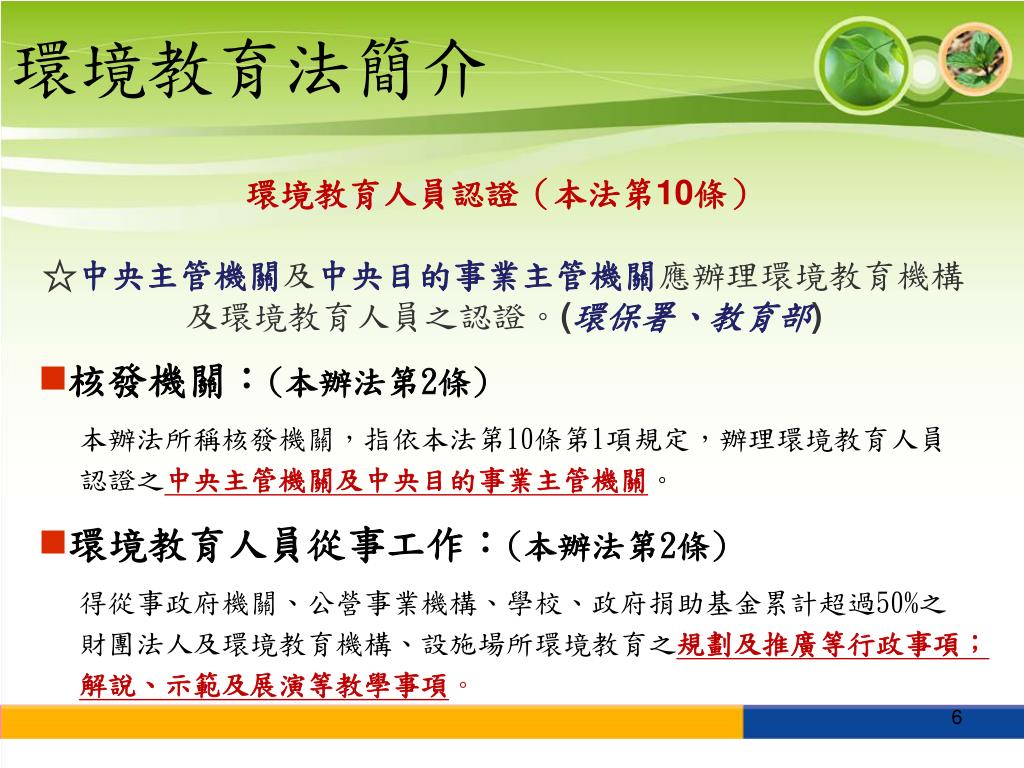 環境教育法簡介

環境教育人員認證（本法第10條）

☆中央主管機關及中央目的事業主管機關應辦理環境教育機構及環境教育人員之認證。(環保署、教育部)

■核發機關：(本辦法第2條)

本辦法所稱核發機關，指依本法第10條第1項規定，辦理環境教育人員認證之中央主管機關及中央目的事業主管機關。

■環境教育人員從事工作：(本辦法第2條)

得從事政府機關、公營事業機構、學校、政府捐助基金累計超過50%之財團法人及環境教育機構、設施場所環境教育之規劃及推廣等行政事項；解說、示範及展演等教學事項。

6